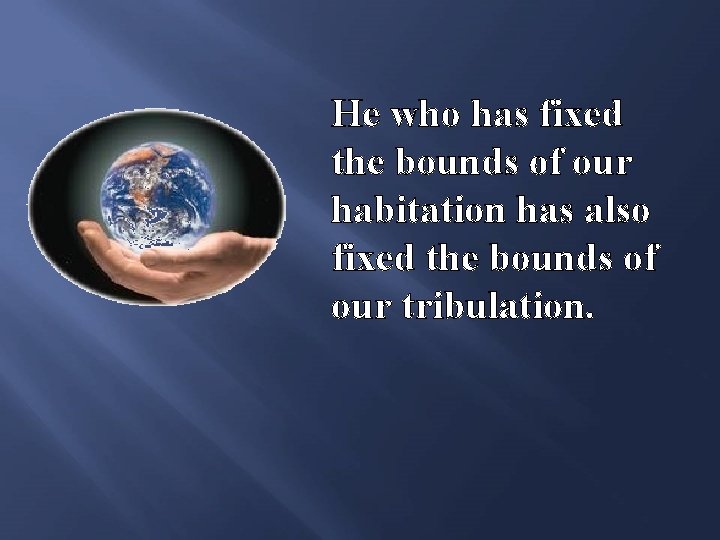 He who has fixed the bounds of our habitation has also fixed the bounds of our tribulation.